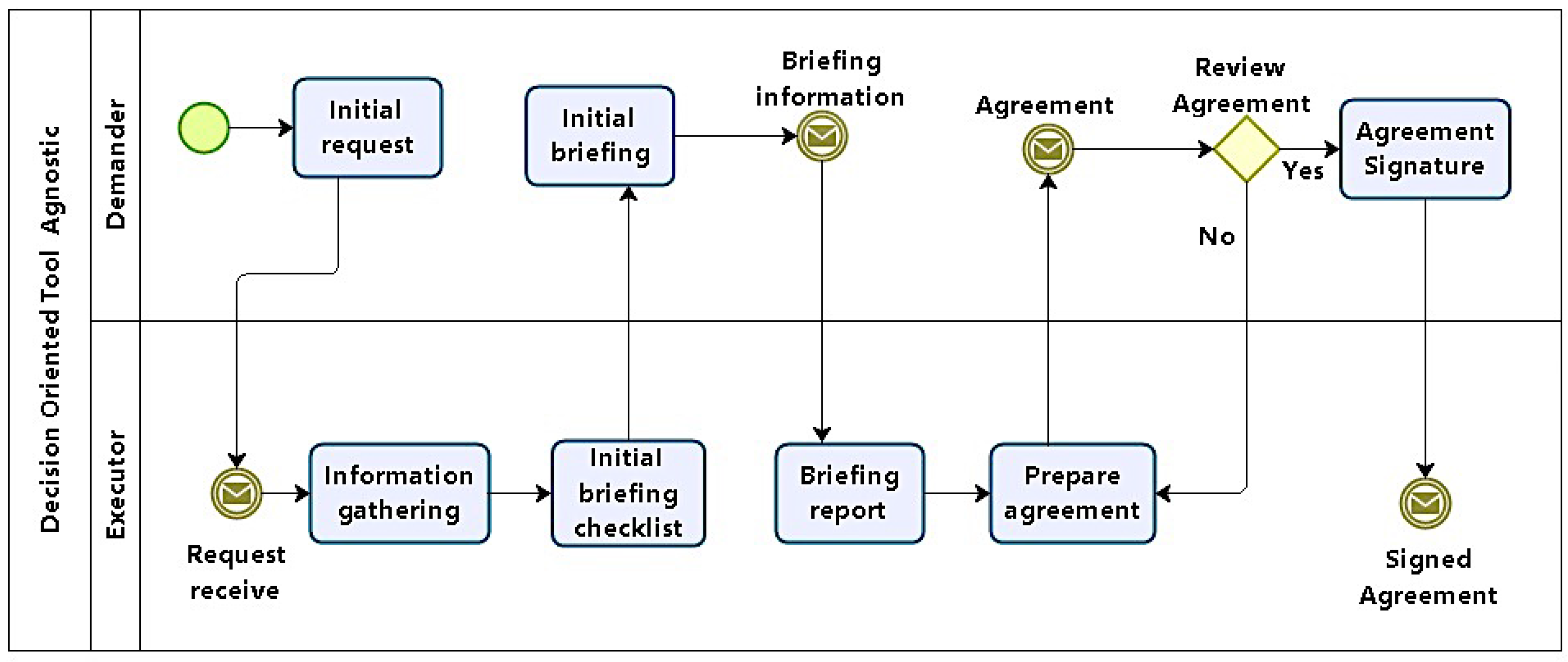 Decision Oriented Tool Agnostic

Demander

Initial request

Initial briefing

Briefing information

Agreement

Review Agreement

Yes

No

Agreement Signature

Executor

Request receive

Information gathering

Initial briefing checklist

Briefing report

Prepare agreement

Signed Agreement